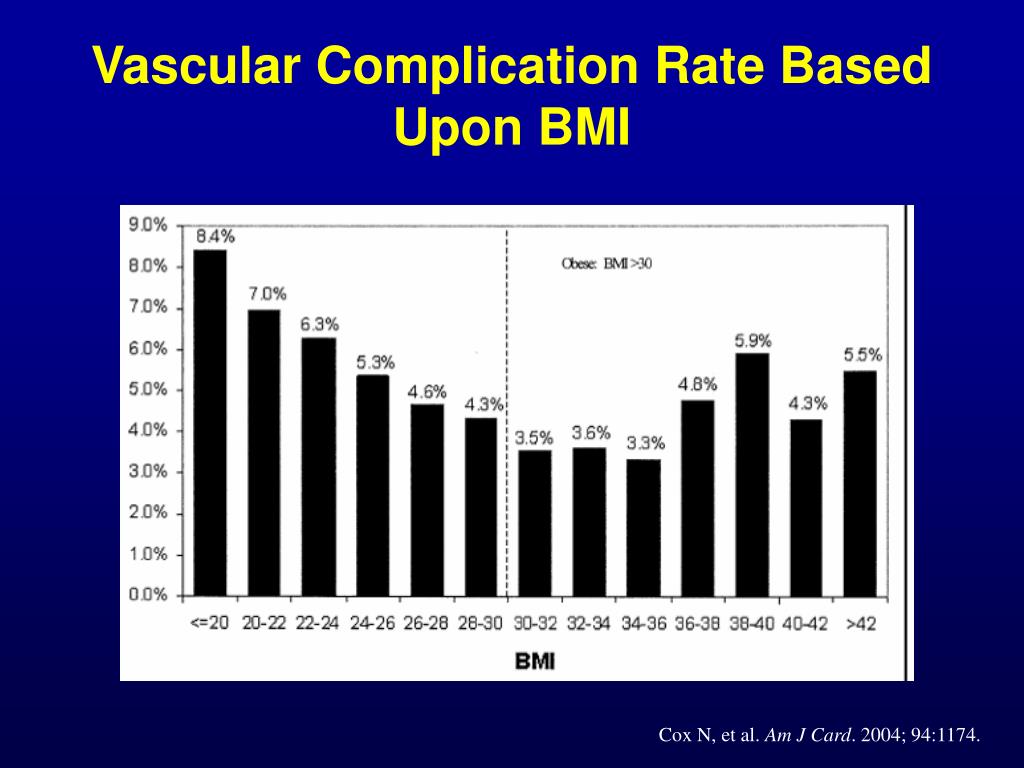 Vascular Complication Rate Based Upon BMI

9.0%
8.0%
7.0%
6.0%
5.0%
4.0%
3.0%
2.0%
1.0%
0.0%

Obese: BMI >30

8.4%
7.0%
6.3%
5.3%
4.6%
4.3%
3.5%
3.6%
3.3%
4.8%
5.9%
4.3%
5.5%

<=20
20-22
22-24
24-26
26-28
28-30
30-32
32-34
34-36
36-38
38-40
40-42
>42

BMI

Cox N, et al. Am J Card. 2004; 94:1174.